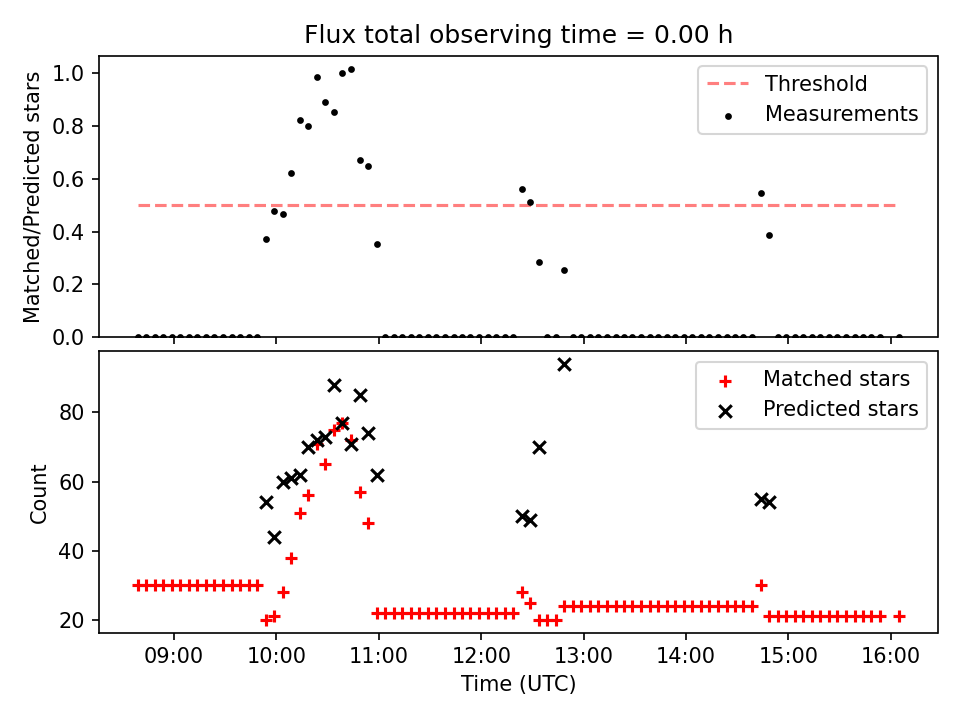 Flux total observing time = 0.00 h

Matched/Predicted stars

1.0
0.8
0.6
0.4
0.2
0.0

Threshold
Measurements

Count

80
60
40
20

Matched stars
Predicted stars

09:00
10:00
11:00
12:00
13:00
14:00
15:00
16:00

Time (UTC)